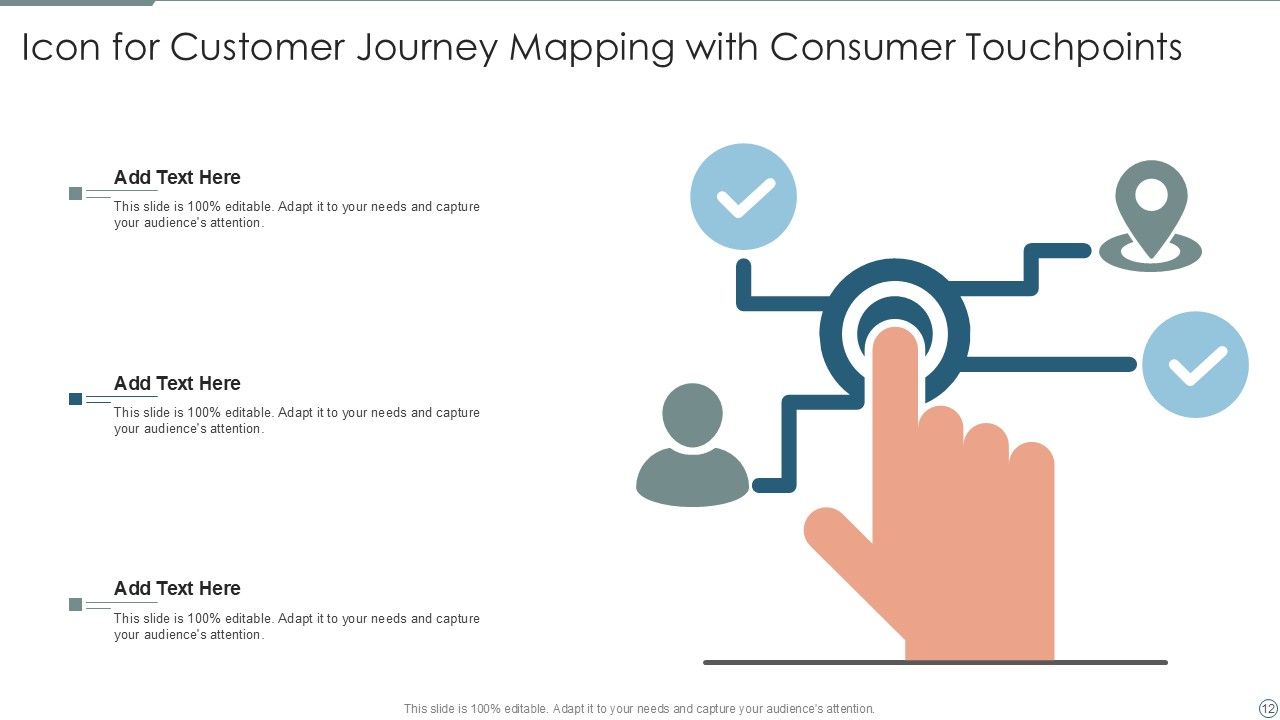 Icon for Customer Journey Mapping with Consumer Touchpoints

Add Text Here

This slide is 100% editable. Adapt it to your needs and capture your audience's attention.

Add Text Here

This slide is 100% editable. Adapt it to your needs and capture your audience's attention.

Add Text Here

This slide is 100% editable. Adapt it to your needs and capture your audience's attention.

This slide is 100% editable. Adapt it to your needs and capture your audience's attention.

12